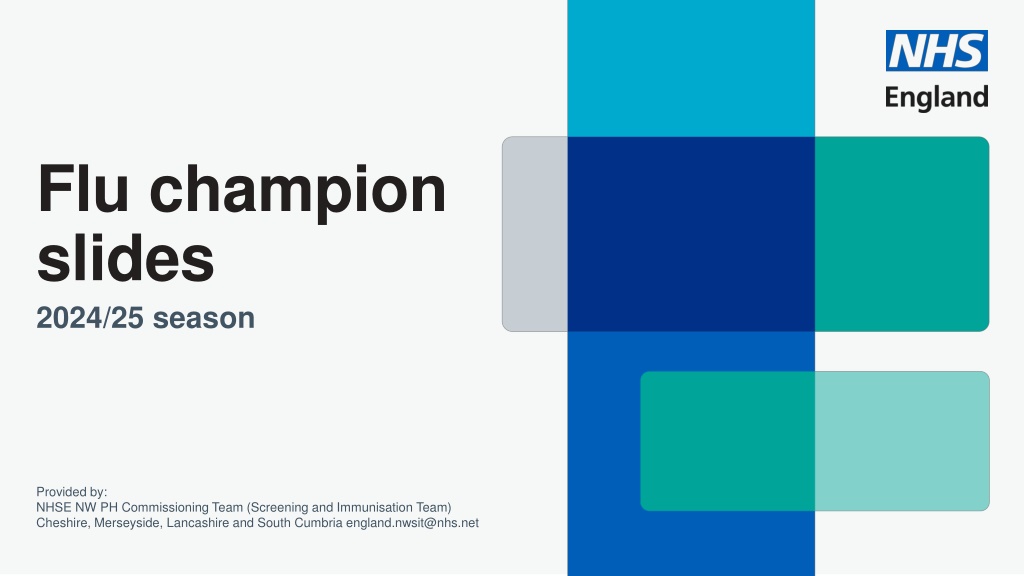 NHS
England

Flu champion slides
2024/25 season

Provided by:
NHSE NW PH Commissioning Team (Screening and Immunisation Team)
Cheshire, Merseyside, Lancashire and South Cumbria england.nwsit@nhs.net